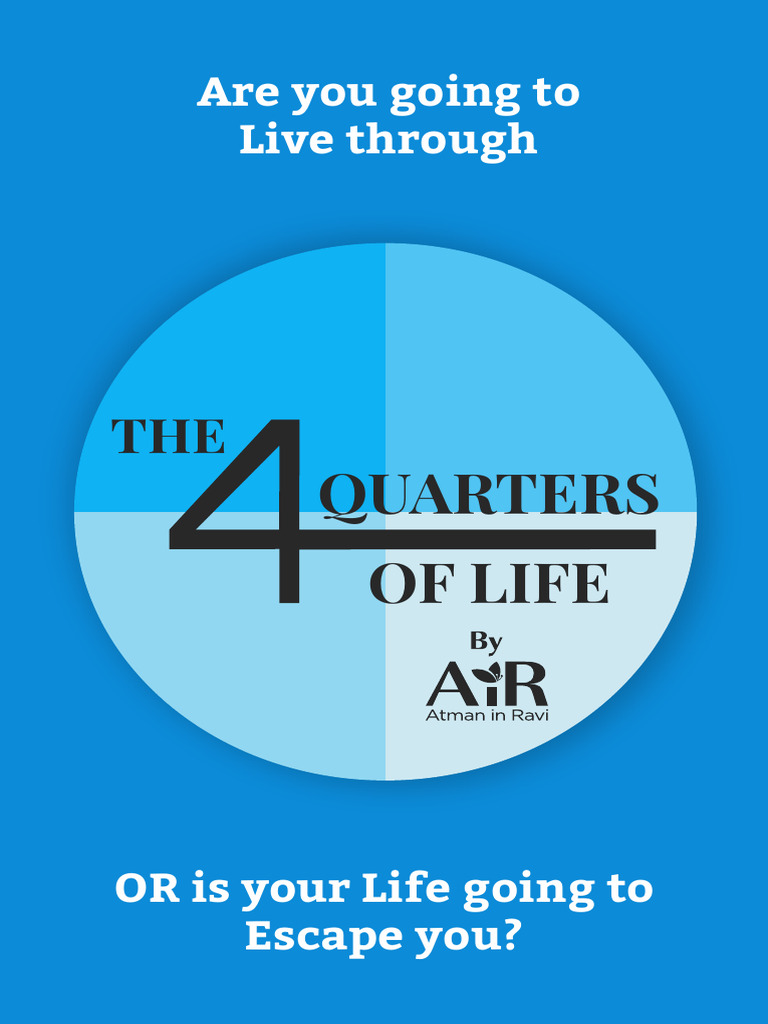 Are you going to Live through

THE 4 QUARTERS OF LIFE

By

AiR

Atman in Ravi

OR is your Life going to Escape you?